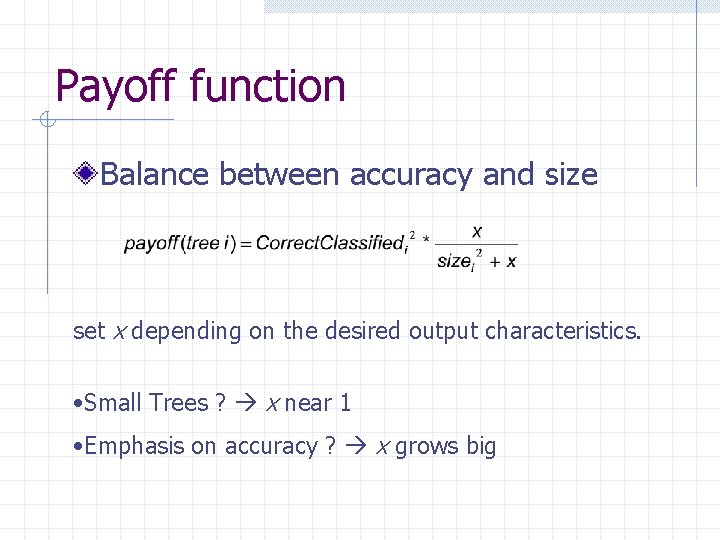 Payoff function

Balance between accuracy and size

$payoff(tree\ i) = CorrectClassified_i^2 * \frac{x}{size_i^2 + x}$

set $x$ depending on the desired output characteristics.

•Small Trees ? → $x$ near 1

•Emphasis on accuracy ? → $x$ grows big